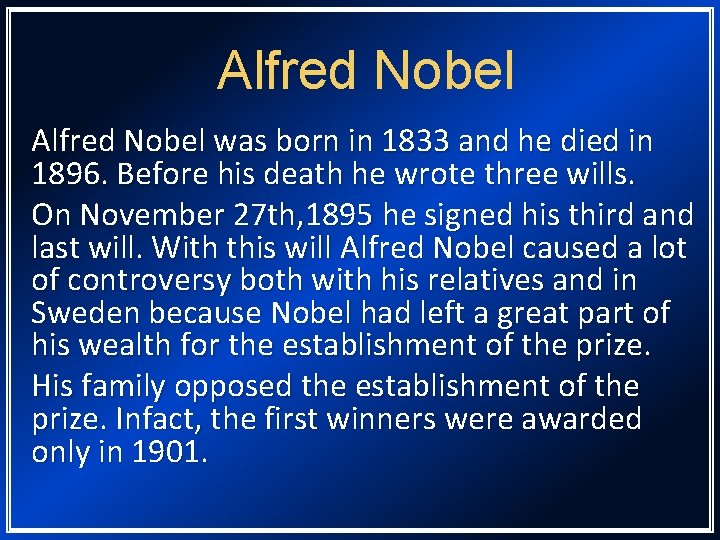 Alfred Nobel

Alfred Nobel was born in 1833 and he died in 1896. Before his death he wrote three wills.

On November 27th,1895 he signed his third and last will. With this will Alfred Nobel caused a lot of controversy both with his relatives and in Sweden because Nobel had left a great part of his wealth for the establishment of the prize.

His family opposed the establishment of the prize. Infact, the first winners were awarded only in 1901.